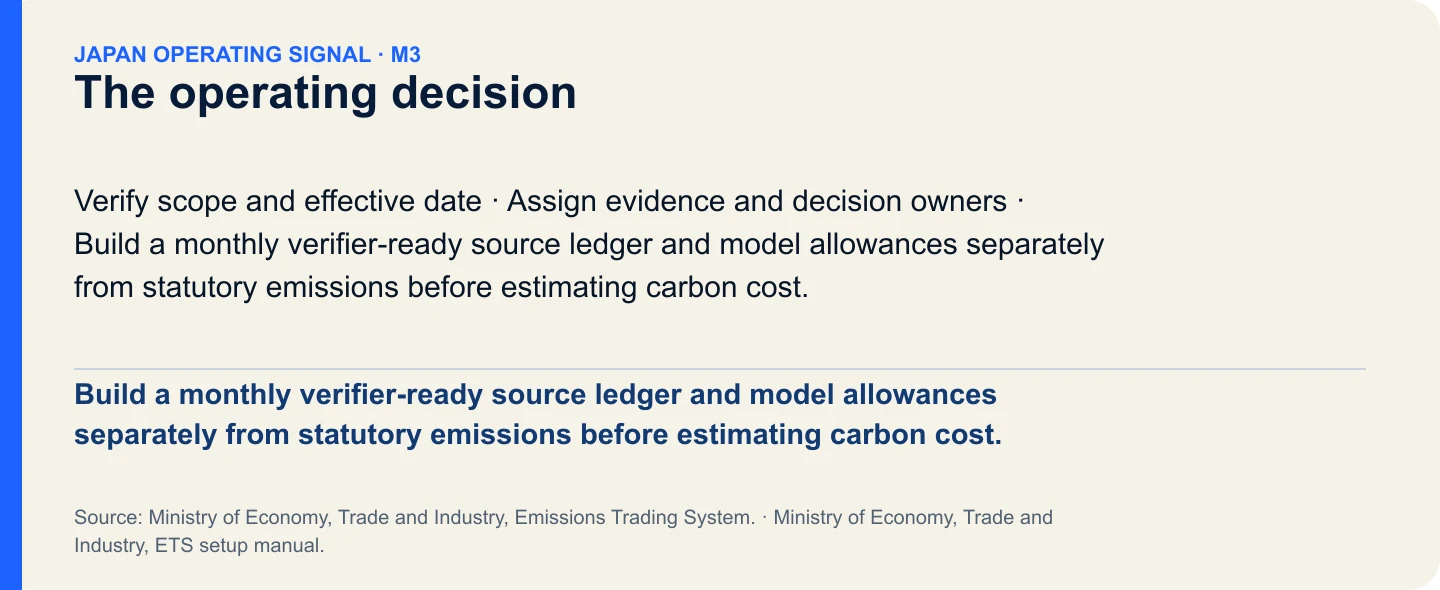 JAPAN OPERATING SIGNAL · M3
The operating decision

Verify scope and effective date · Assign evidence and decision owners · Build a monthly verifier-ready source ledger and model allowances separately from statutory emissions before estimating carbon cost.

Build a monthly verifier-ready source ledger and model allowances separately from statutory emissions before estimating carbon cost.

Source: Ministry of Economy, Trade and Industry, Emissions Trading System. · Ministry of Economy, Trade and Industry, ETS setup manual.